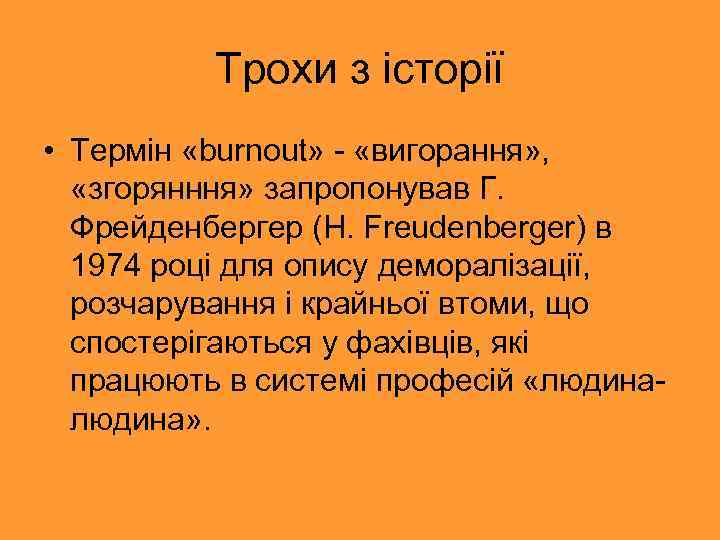 Трохи з історії

• Термін «burnout» - «вигорання», «згоряннння» запропонував Г. Фрейденбергер (H. Freudenberger) в 1974 році для опису деморалізації, розчарування і крайньої втоми, що спостерігаються у фахівців, які працюють в системі професій «людина-людина».